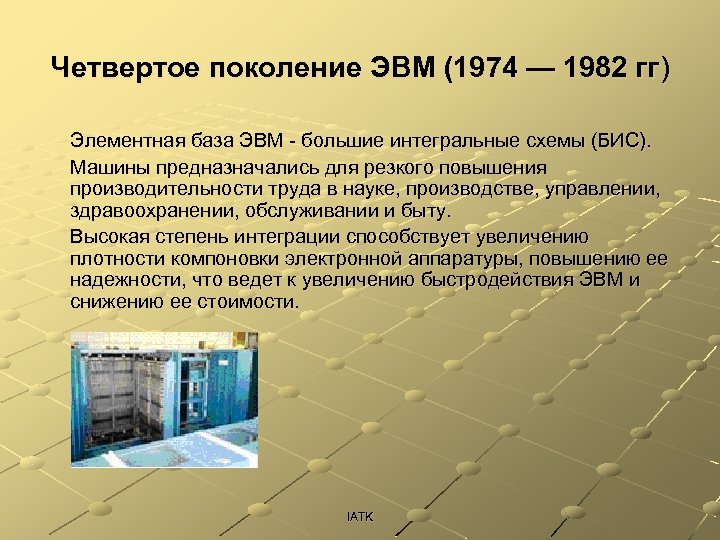 Четвертое поколение ЭВМ (1974 — 1982 гг)

Элементная база ЭВМ - большие интегральные схемы (БИС).

Машины предназначались для резкого повышения производительности труда в науке, производстве, управлении, здравоохранении, обслуживании и быту.

Высокая степень интеграции способствует увеличению плотности компоновки электронной аппаратуры, повышению ее надежности, что ведет к увеличению быстродействия ЭВМ и снижению ее стоимости.

IATK